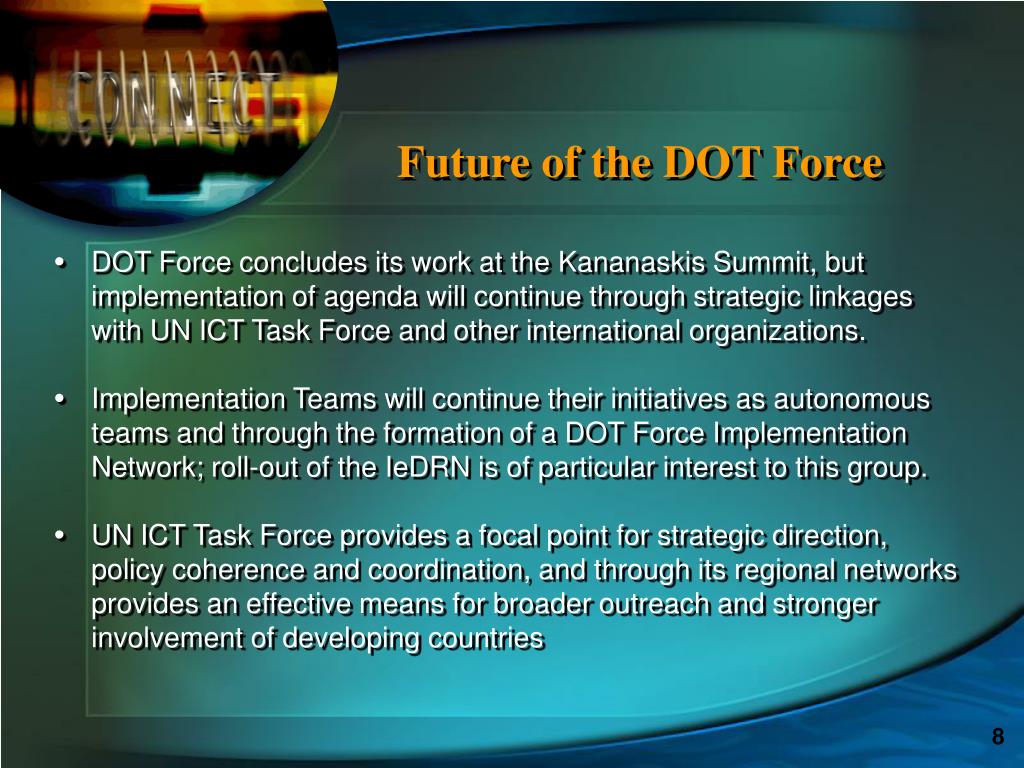 CONNECT

Future of the DOT Force

• DOT Force concludes its work at the Kananaskis Summit, but implementation of agenda will continue through strategic linkages with UN ICT Task Force and other international organizations.

• Implementation Teams will continue their initiatives as autonomous teams and through the formation of a DOT Force Implementation Network; roll-out of the IeDRN is of particular interest to this group.

• UN ICT Task Force provides a focal point for strategic direction, policy coherence and coordination, and through its regional networks provides an effective means for broader outreach and stronger involvement of developing countries

8